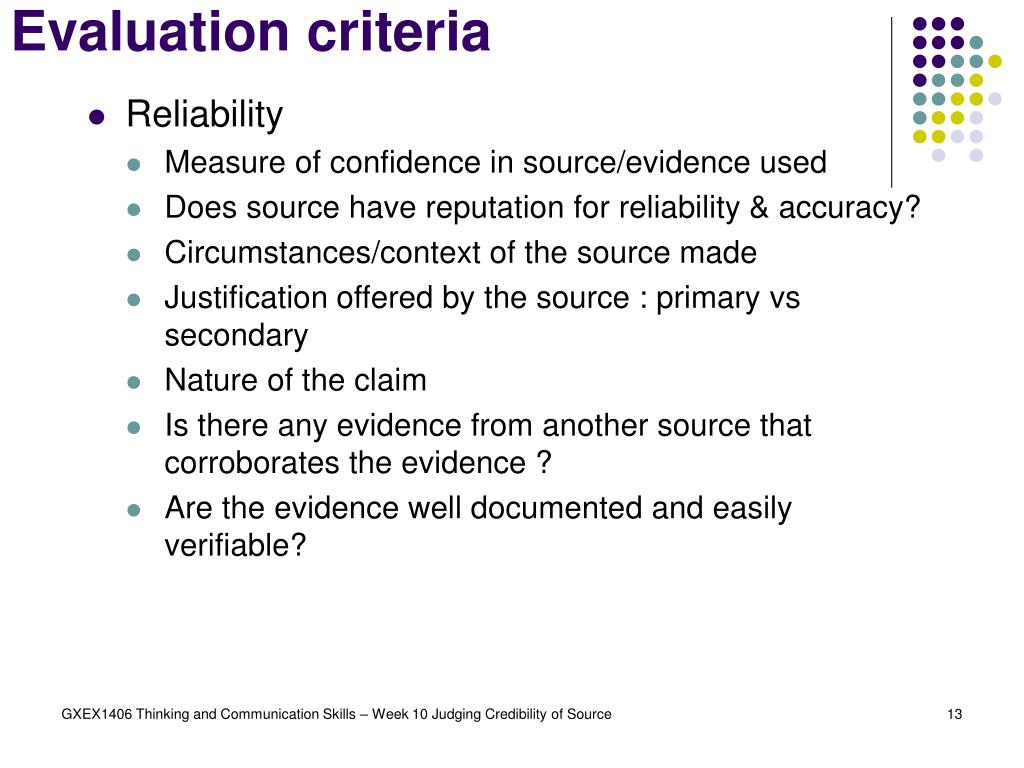 Evaluation criteria

- Reliability
  - Measure of confidence in source/evidence used
  - Does source have reputation for reliability & accuracy?
  - Circumstances/context of the source made
  - Justification offered by the source : primary vs secondary
  - Nature of the claim
  - Is there any evidence from another source that corroborates the evidence ?
  - Are the evidence well documented and easily verifiable?

GXEX1406 Thinking and Communication Skills – Week 10 Judging Credibility of Source

13